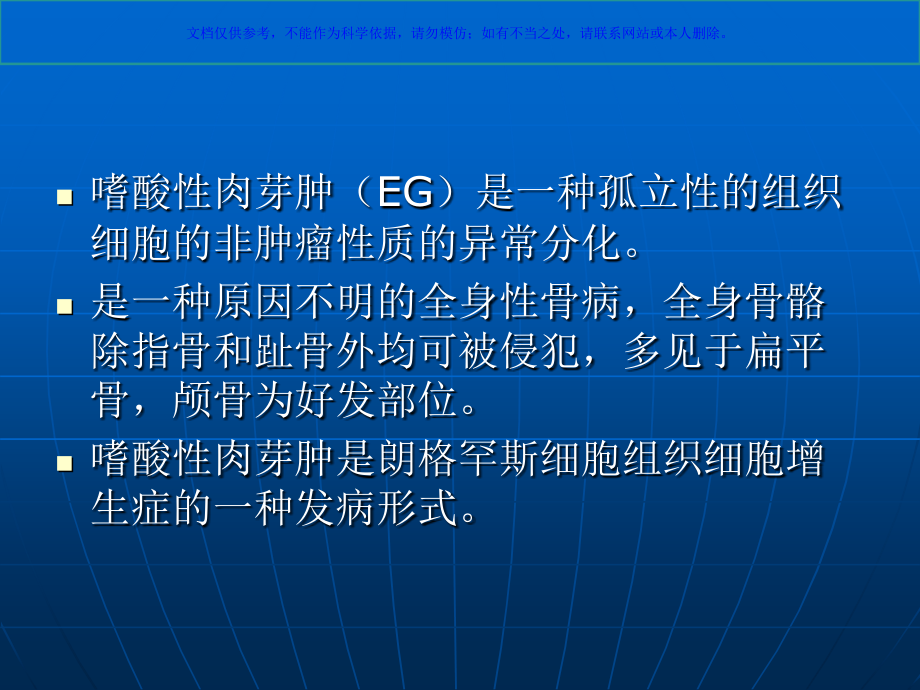 文档仅供参考，不能作为科学依据，请勿模仿；如有不当之处，请联系网站或本人删除。

■ 嗜酸性肉芽肿（EG）是一种孤立性的组织细胞的非肿瘤性质的异常分化。

■ 是一种原因不明的全身性骨病，全身骨骼除指骨和趾骨外均可被侵犯，多见于扁平骨，颅骨为好发部位。

■ 嗜酸性肉芽肿是朗格罕斯细胞组织细胞增生症的一种发病形式。